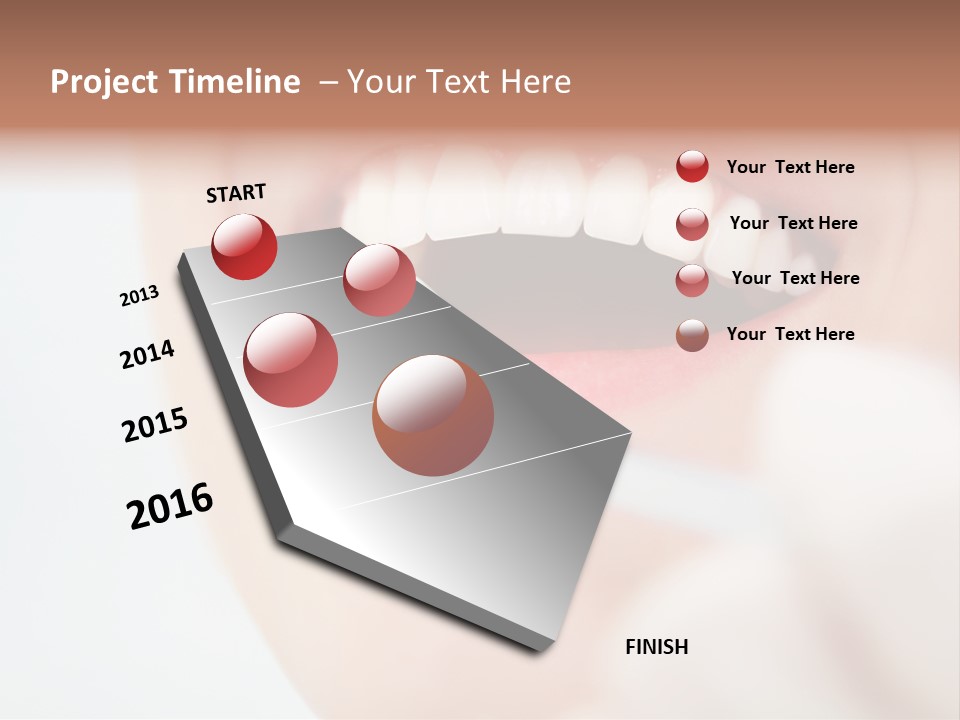 Project Timeline – Your Text Here

START

2013

2014

2015

2016

FINISH

Your Text Here

Your Text Here

Your Text Here

Your Text Here